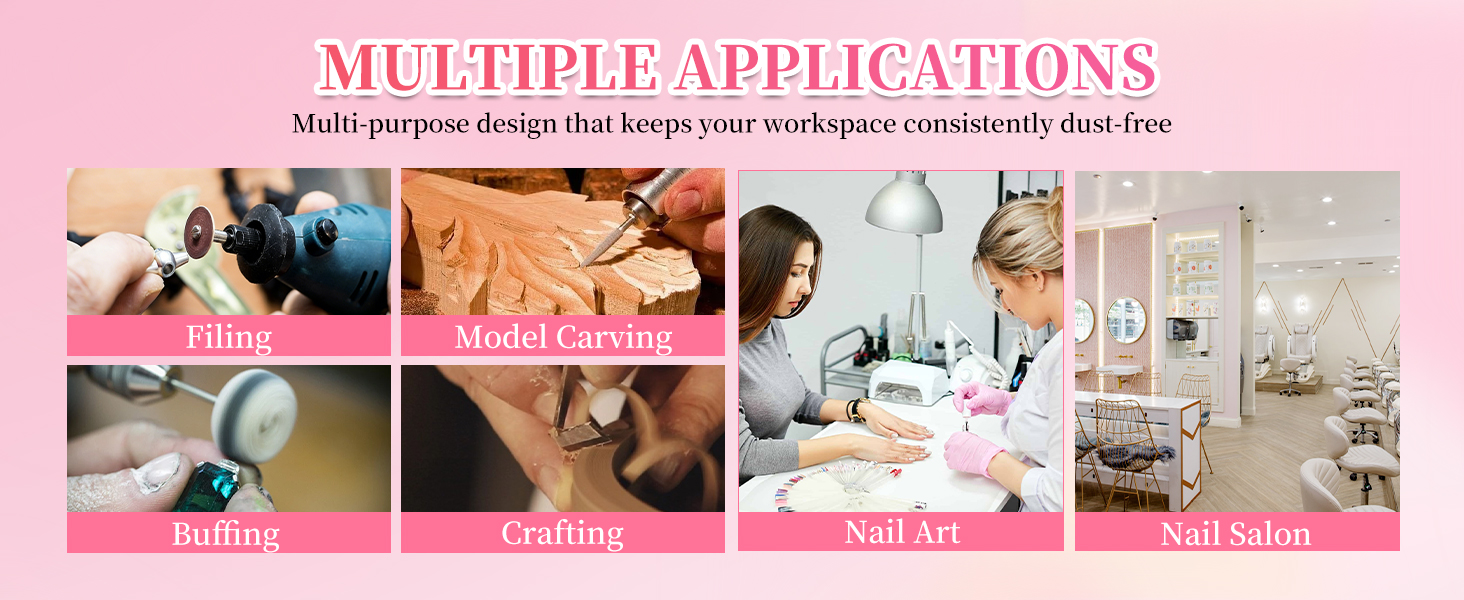 MULTIPLE APPLICATIONS
Multi-purpose design that keeps your workspace consistently dust-free

Filing

Model Carving

Buffing

Crafting

Nail Art

Nail Salon